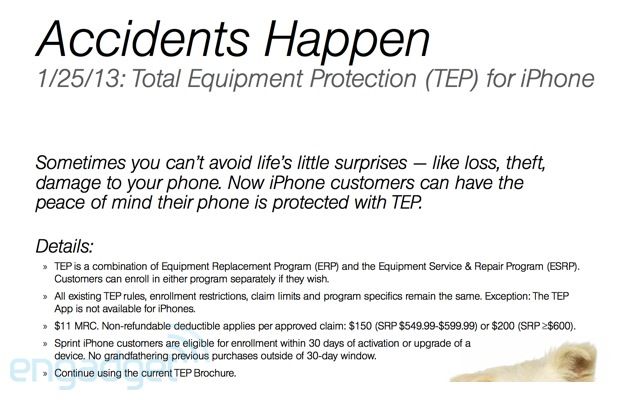 Accidents Happen

1/25/13: Total Equipment Protection (TEP) for iPhone

Sometimes you can't avoid life's little surprises — like loss, theft, damage to your phone. Now iPhone customers can have the peace of mind their phone is protected with TEP.

Details:

» TEP is a combination of Equipment Replacement Program (ERP) and the Equipment Service & Repair Program (ESRP). Customers can enroll in either program separately if they wish.

» All existing TEP rules, enrollment restrictions, claim limits and program specifics remain the same. Exception: The TEP App is not available for iPhones.

» $11 MRC. Non-refundable deductible applies per approved claim: $150 (SRP $549.99-$599.99) or $200 (SRP ≥$600).

» Sprint iPhone customers are eligible for enrollment within 30 days of activation or upgrade of a device. No grandfathering previous purchases outside of 30-day window.

» Continue using the current TEP Brochure.

engadget